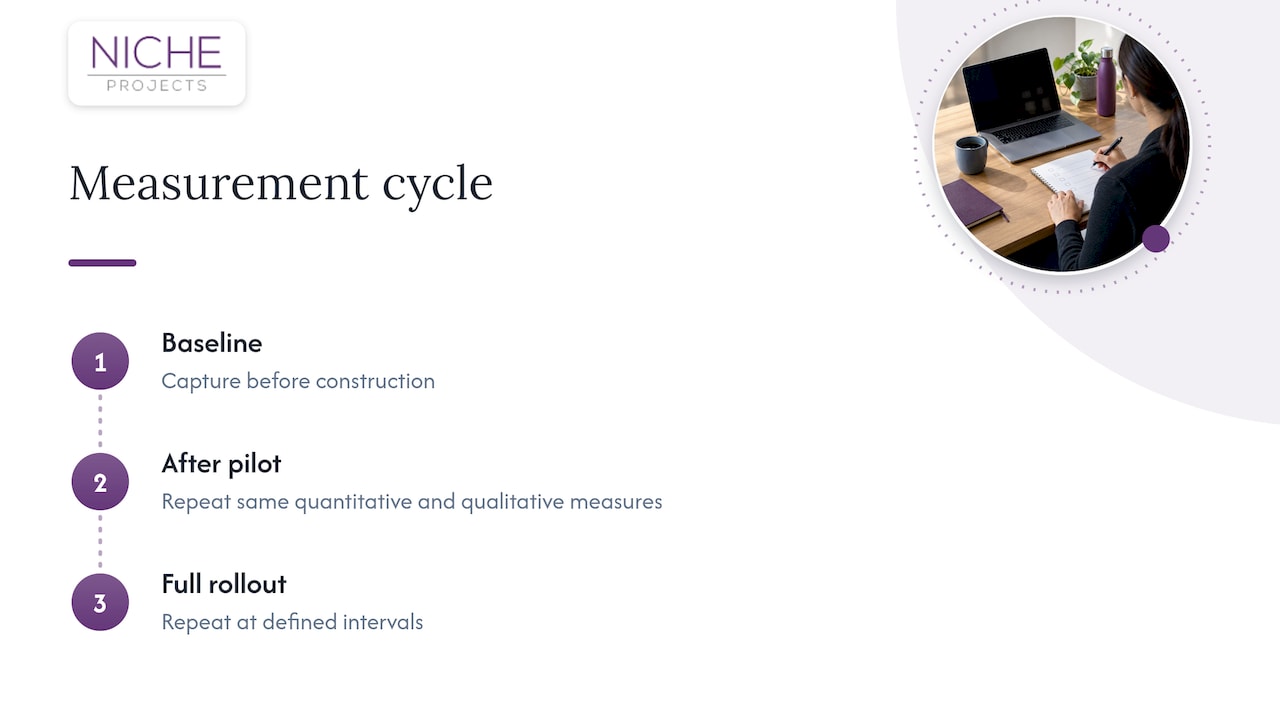 NICHE
PROJECTS

Measurement cycle

1
Baseline
Capture before construction

2
After pilot
Repeat same quantitative and qualitative measures

3
Full rollout
Repeat at defined intervals